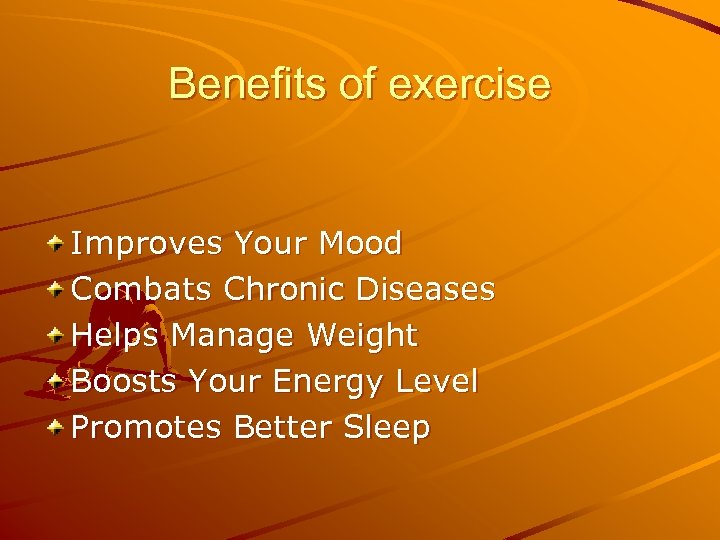 Benefits of exercise

Improves Your Mood
Combats Chronic Diseases
Helps Manage Weight
Boosts Your Energy Level
Promotes Better Sleep